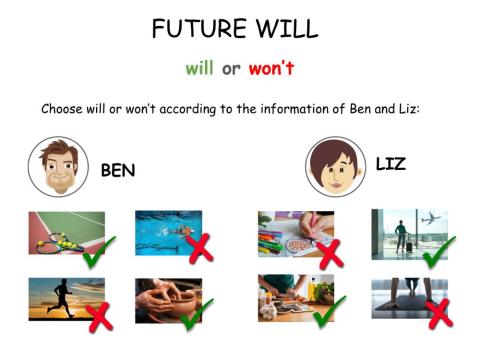 FUTURE WILL

will or won't

Choose will or won't according to the information of Ben and Liz:

BEN

LIZ